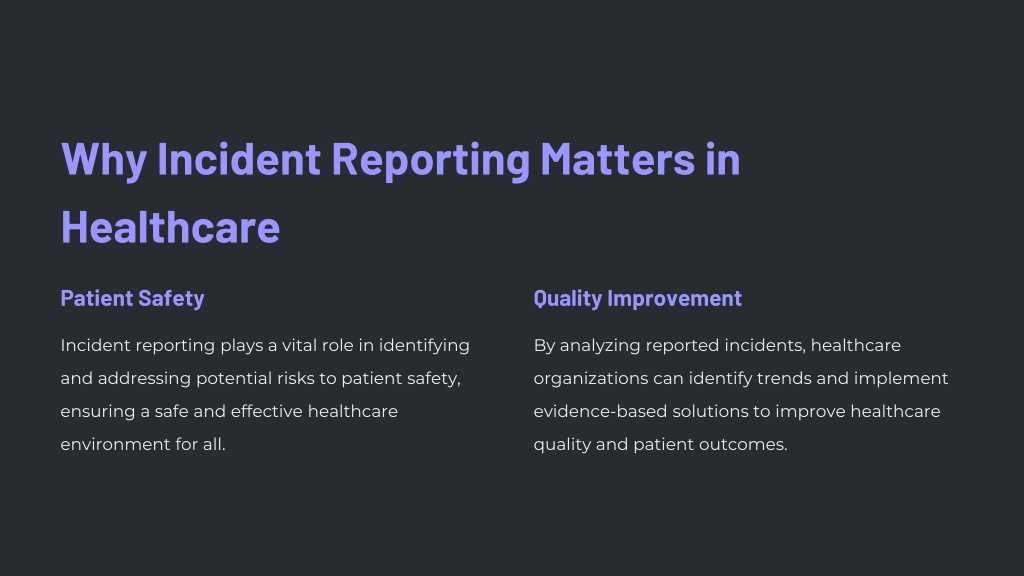 Why Incident Reporting Matters in Healthcare

Patient Safety

Incident reporting plays a vital role in identifying and addressing potential risks to patient safety, ensuring a safe and effective healthcare environment for all.

Quality Improvement

By analyzing reported incidents, healthcare organizations can identify trends and implement evidence-based solutions to improve healthcare quality and patient outcomes.